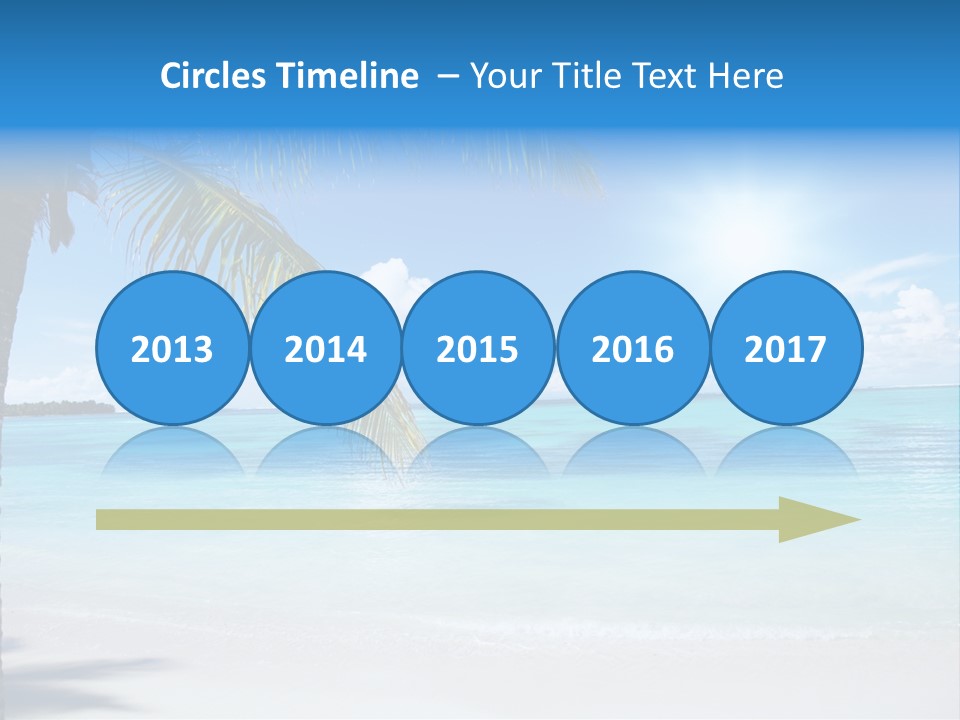 Circles Timeline – Your Title Text Here

2013

2014

2015

2016

2017